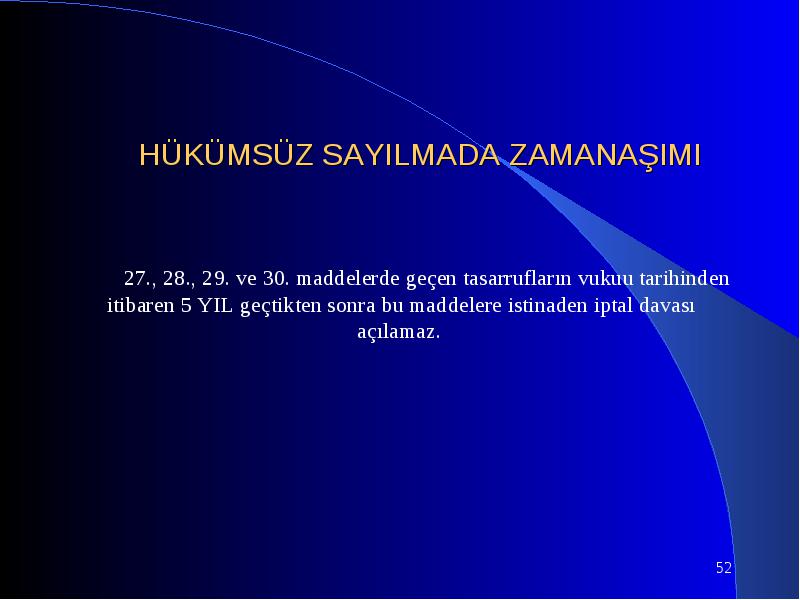 HÜKÜMSÜZ SAYILMADA ZAMANAŞIMI

27., 28., 29. ve 30. maddelerde geçen tasarrufların vukuu tarihinden itibaren 5 YIL geçtikten sonra bu maddelere istinaden iptal davası açılamaz.

52